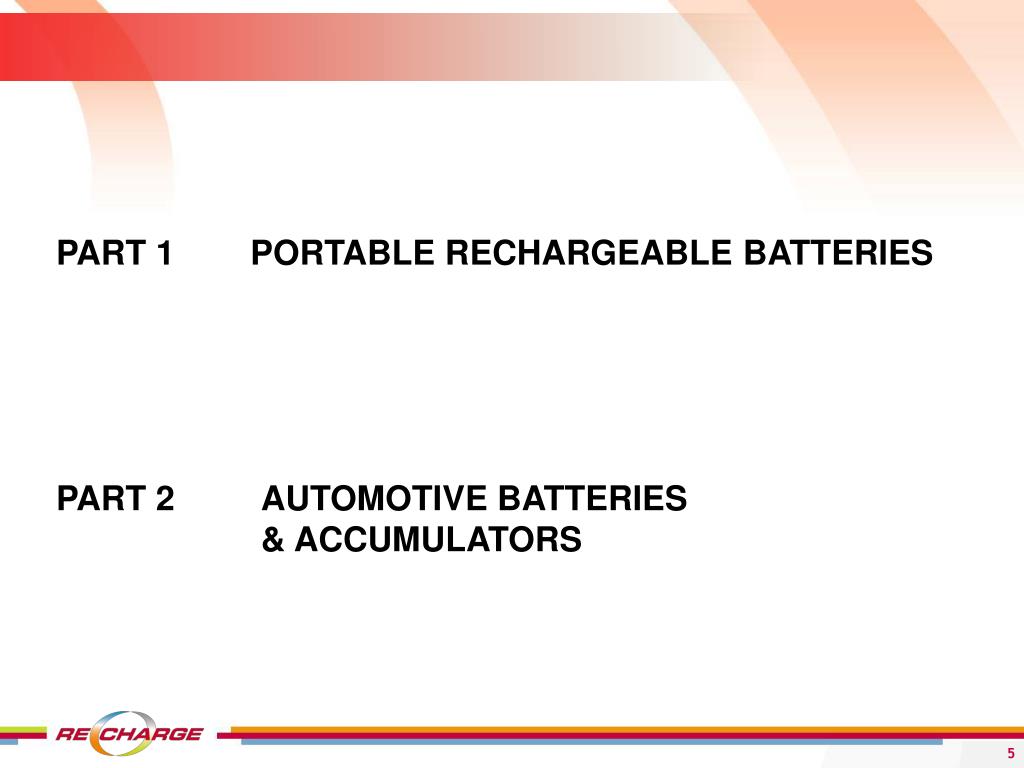 PART 1 PORTABLE RECHARGEABLE BATTERIES

PART 2 AUTOMOTIVE BATTERIES & ACCUMULATORS

RECHARGE

5